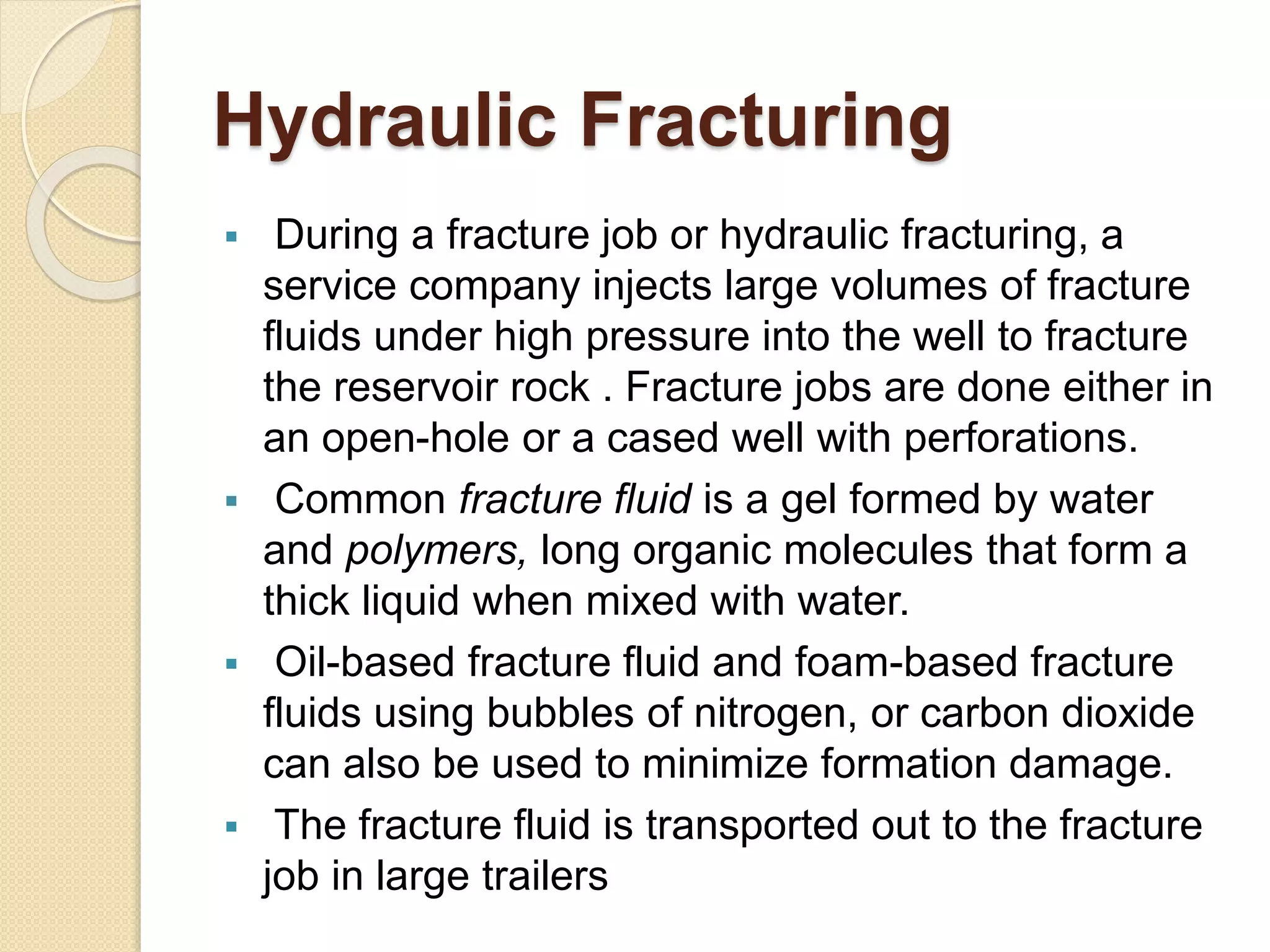 Hydraulic Fracturing

▪ During a fracture job or hydraulic fracturing, a service company injects large volumes of fracture fluids under high pressure into the well to fracture the reservoir rock . Fracture jobs are done either in an open-hole or a cased well with perforations.

▪ Common fracture fluid is a gel formed by water and polymers, long organic molecules that form a thick liquid when mixed with water.

▪ Oil-based fracture fluid and foam-based fracture fluids using bubbles of nitrogen, or carbon dioxide can also be used to minimize formation damage.

▪ The fracture fluid is transported out to the fracture job in large trailers